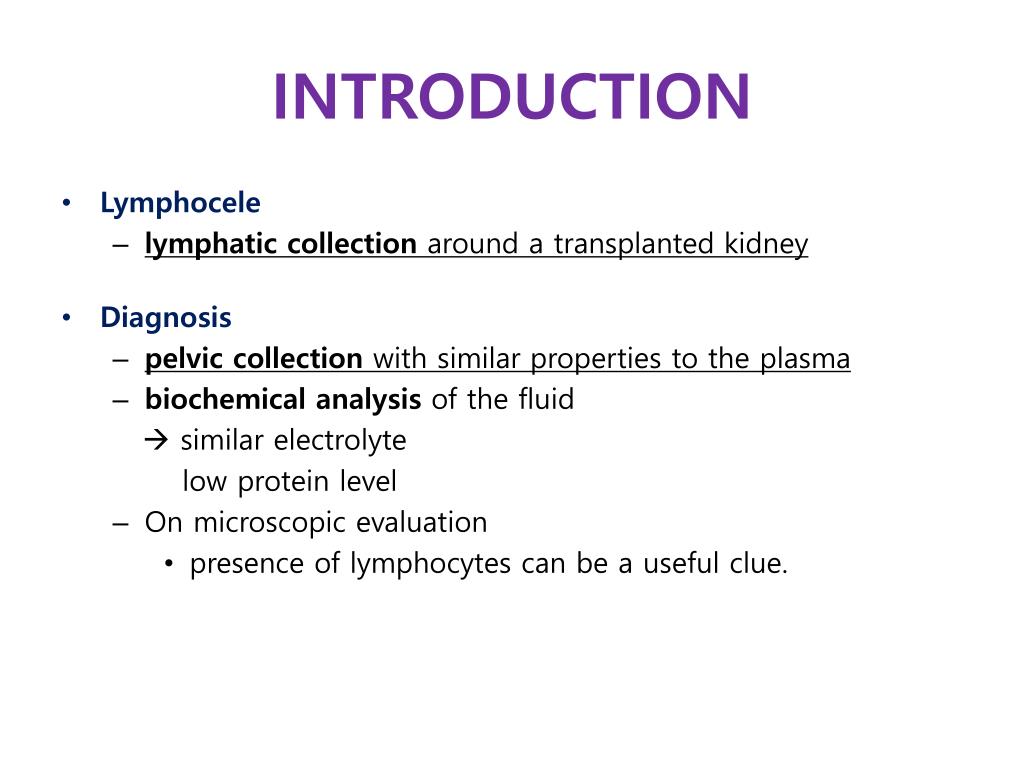 INTRODUCTION

• Lymphocele
– lymphatic collection around a transplanted kidney

• Diagnosis
– pelvic collection with similar properties to the plasma
– biochemical analysis of the fluid
→ similar electrolyte
low protein level
– On microscopic evaluation
• presence of lymphocytes can be a useful clue.